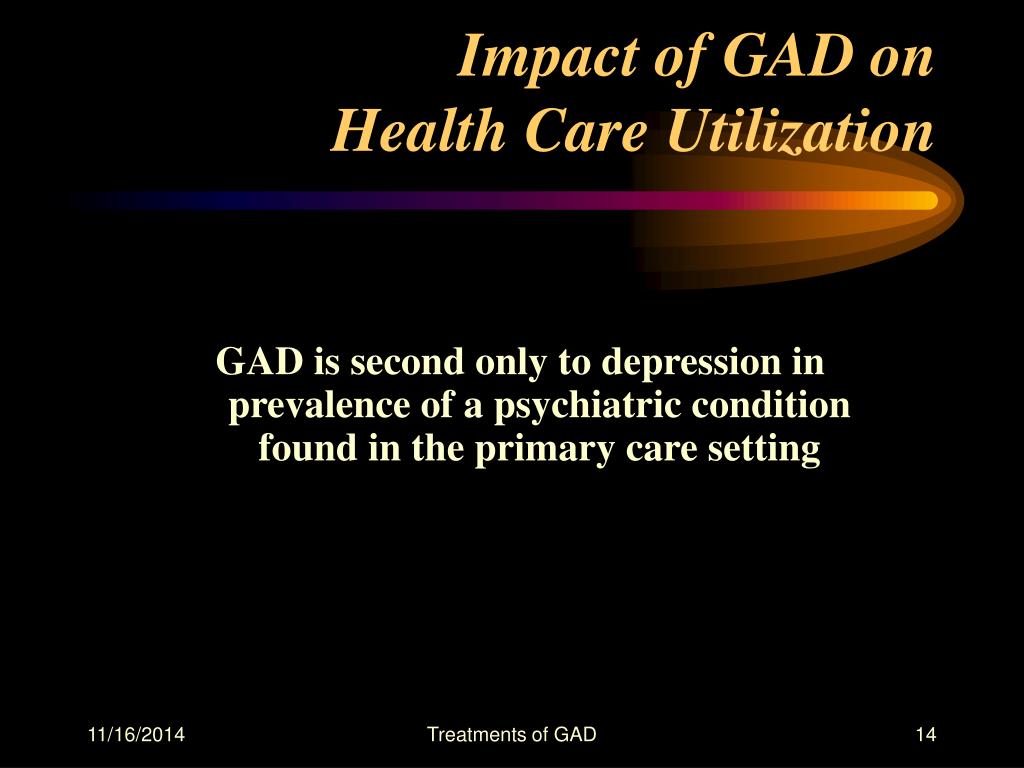 Impact of GAD on
Health Care Utilization

GAD is second only to depression in prevalence of a psychiatric condition found in the primary care setting

11/16/2014

Treatments of GAD

14